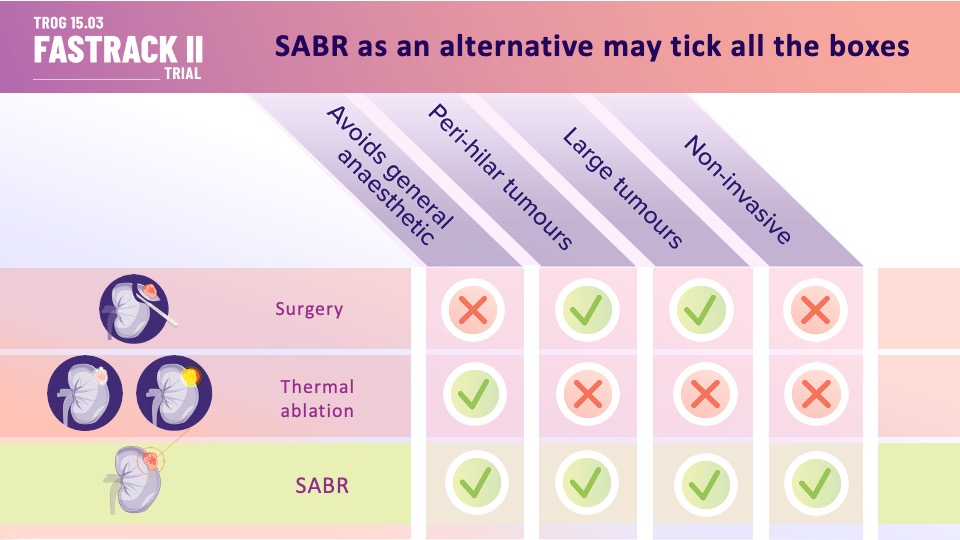 TROG 15.03
FASTRACK II
TRIAL

SABR as an alternative may tick all the boxes

| | Avoids general anaesthetic | Peri-hilar tumours | Large tumours | Non-invasive |
|---|---|---|---|---|
| Surgery | ✗ | ✓ | ✓ | ✗ |
| Thermal ablation | ✓ | ✗ | ✗ | ✗ |
| SABR | ✓ | ✓ | ✓ | ✓ |